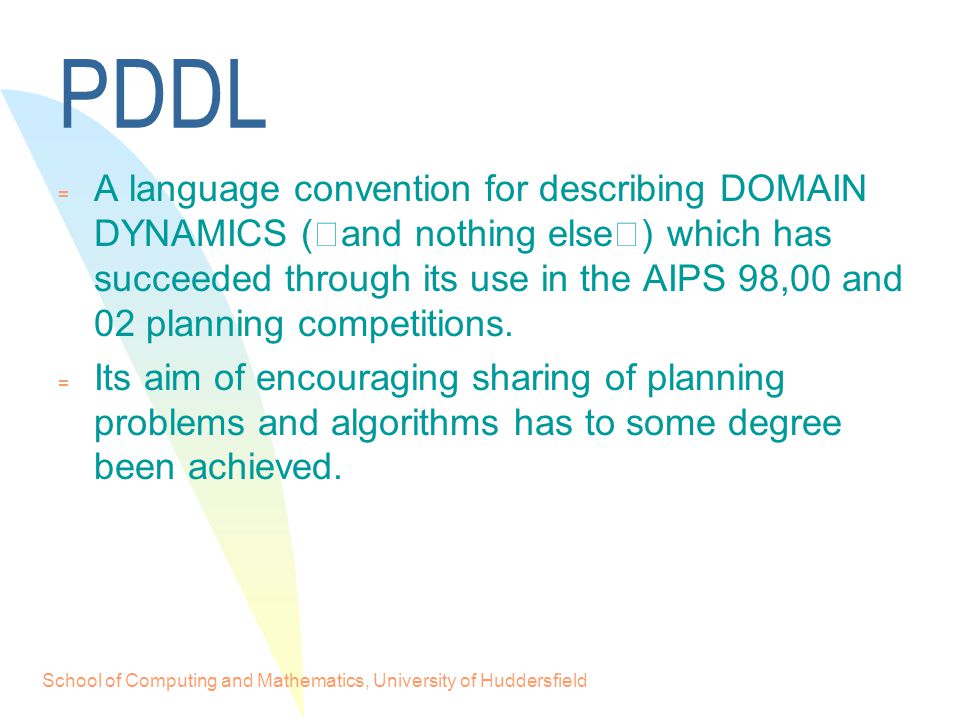 PDDL

= A language convention for describing DOMAIN DYNAMICS (□and nothing else□) which has succeeded through its use in the AIPS 98,00 and 02 planning competitions.

= Its aim of encouraging sharing of planning problems and algorithms has to some degree been achieved.

School of Computing and Mathematics, University of Huddersfield